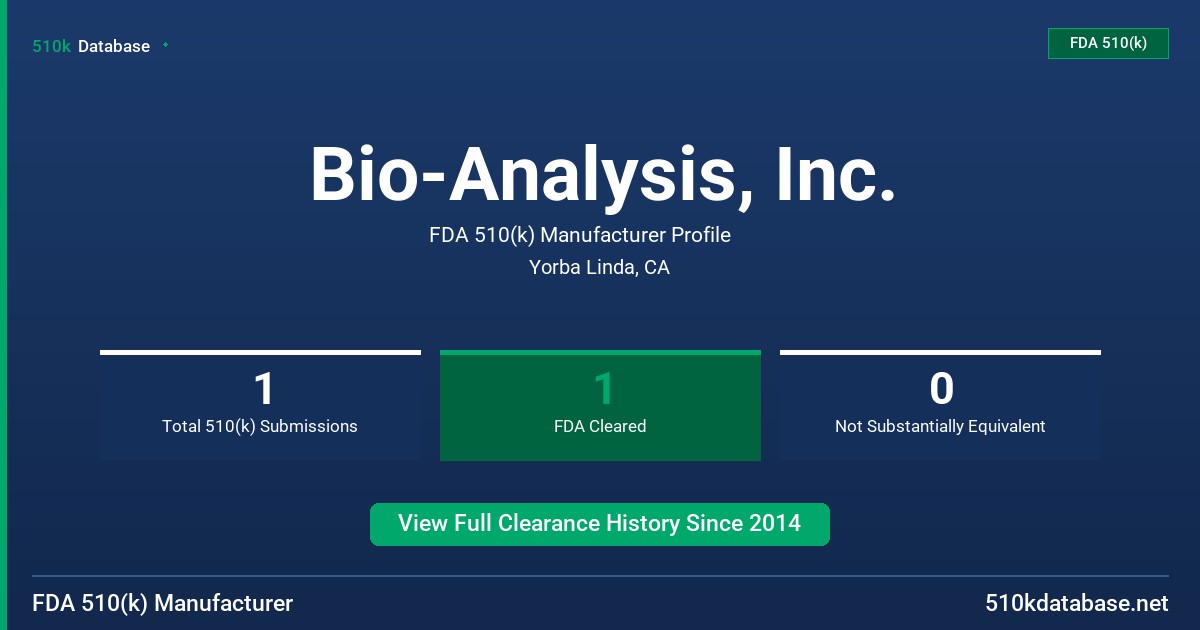 510k Database

FDA 510(k)

Bio-Analysis, Inc.

FDA 510(k) Manufacturer Profile

Yorba Linda, CA

1
Total 510(k) Submissions

1
FDA Cleared

0
Not Substantially Equivalent

View Full Clearance History Since 2014

FDA 510(k) Manufacturer

510kdatabase.net